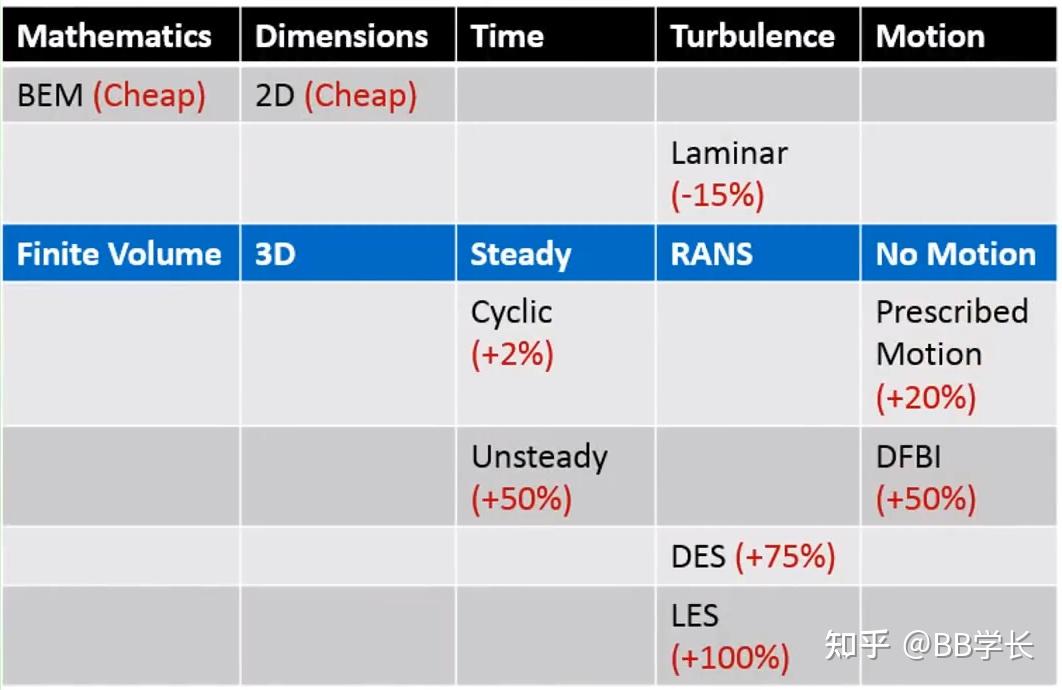 | Mathematics | Dimensions | Time | Turbulence | Motion |
|---|---|---|---|---|
| BEM (Cheap) | 2D (Cheap) | | | |
| | | | Laminar (-15%) | |
| Finite Volume | 3D | Steady | RANS | No Motion |
| | | Cyclic (+2%) | | Prescribed Motion (+20%) |
| | | Unsteady (+50%) | | DFBI (+50%) |
| | | | DES (+75%) | |
| | | | LES (+100%) | |

知乎 @BB学长